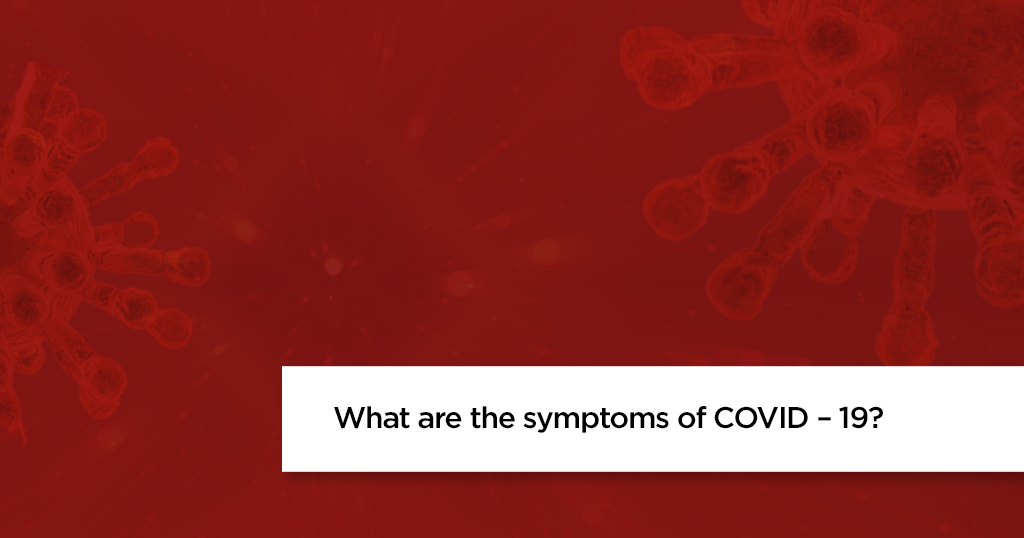 What are the symptoms of COVID – 19?